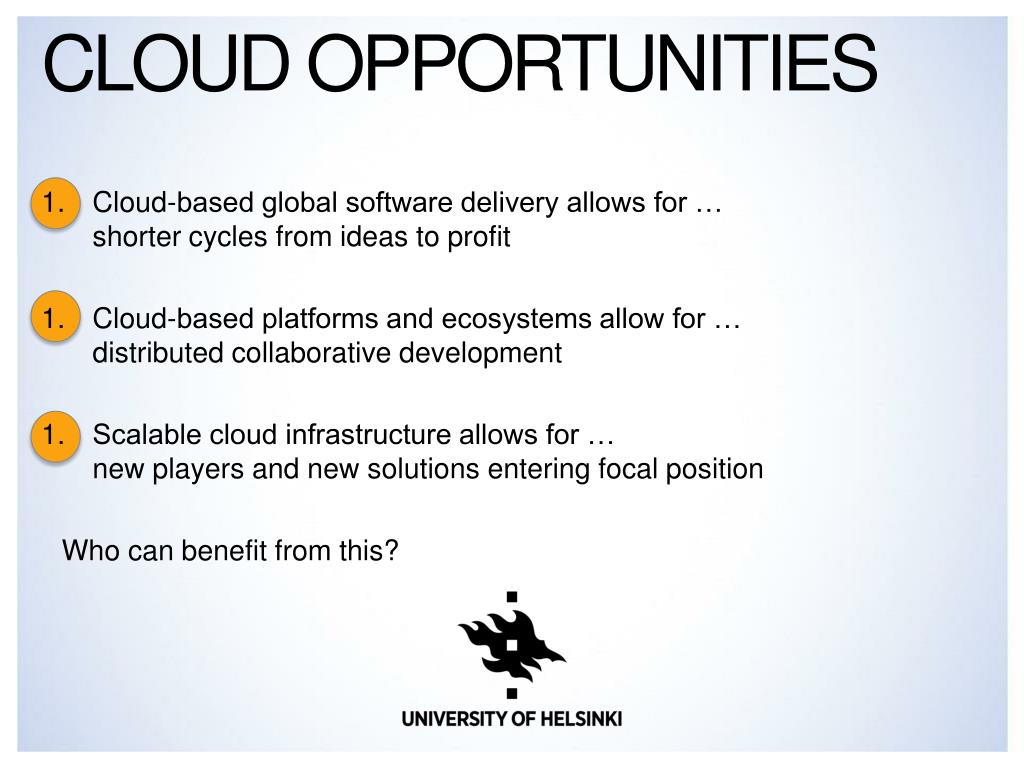 CLOUD OPPORTUNITIES

1. Cloud-based global software delivery allows for … shorter cycles from ideas to profit

1. Cloud-based platforms and ecosystems allow for … distributed collaborative development

1. Scalable cloud infrastructure allows for … new players and new solutions entering focal position

Who can benefit from this?

UNIVERSITY OF HELSINKI